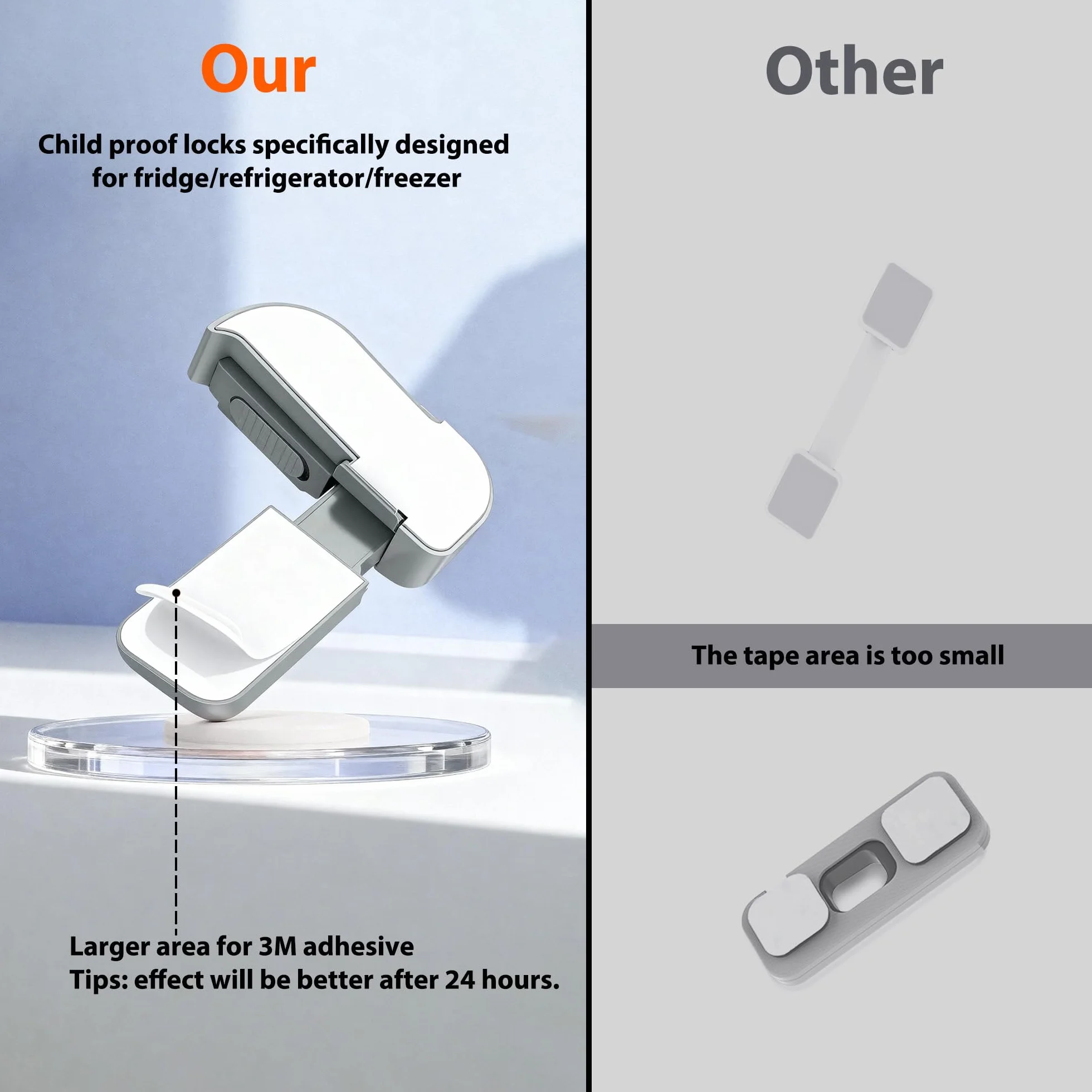 Our

Child proof locks specifically designed for fridge/refrigerator/freezer

Larger area for 3M adhesive
Tips: effect will be better after 24 hours.

Other

The tape area is too small